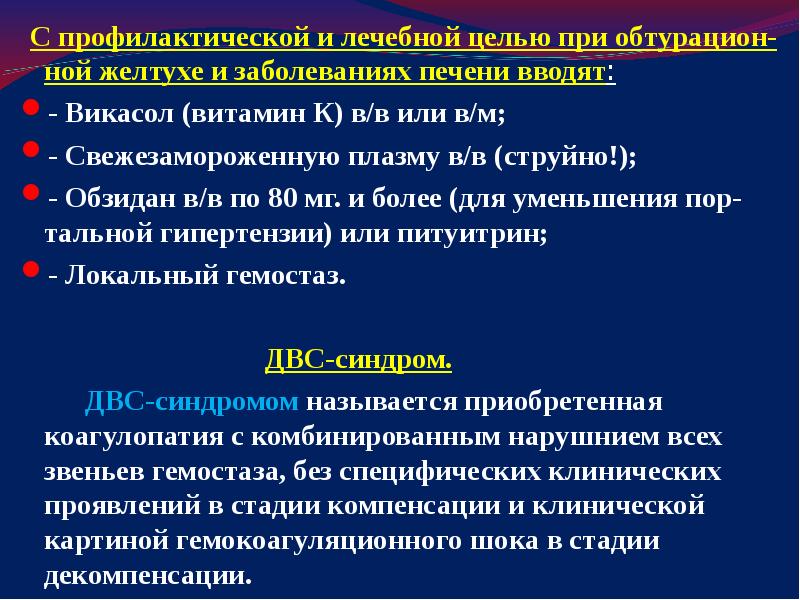 С профилактической и лечебной целью при обтурационной желтухе и заболеваниях печени вводят:

- Викасол (витамин К) в/в или в/м;

- Свежезамороженную плазму в/в (струйно!);

- Обзидан в/в по 80 мг. и более (для уменьшения портальной гипертензии) или питуитрин;

- Локальный гемостаз.

ДВС-синдром.

ДВС-синдромом называется приобретенная коагулопатия с комбинированным нарушнием всех звеньев гемостаза, без специфических клинических проявлений в стадии компенсации и клинической картиной гемокоагуляционного шока в стадии декомпенсации.